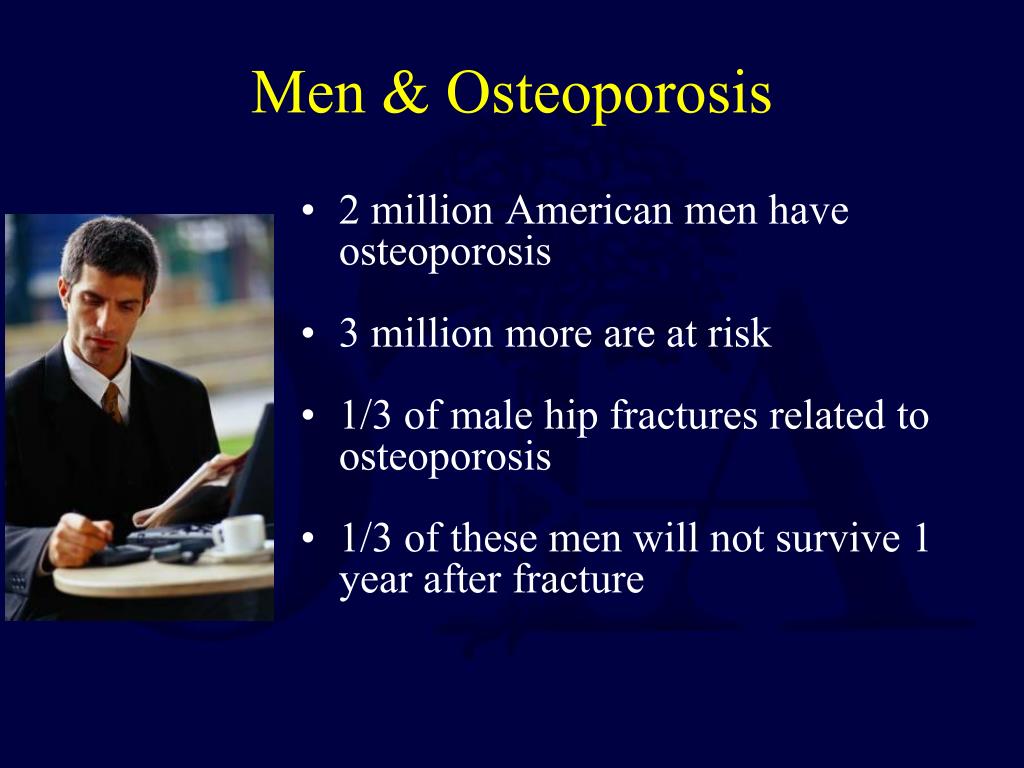 Men & Osteoporosis

• 2 million American men have osteoporosis

• 3 million more are at risk

• 1/3 of male hip fractures related to osteoporosis

• 1/3 of these men will not survive 1 year after fracture